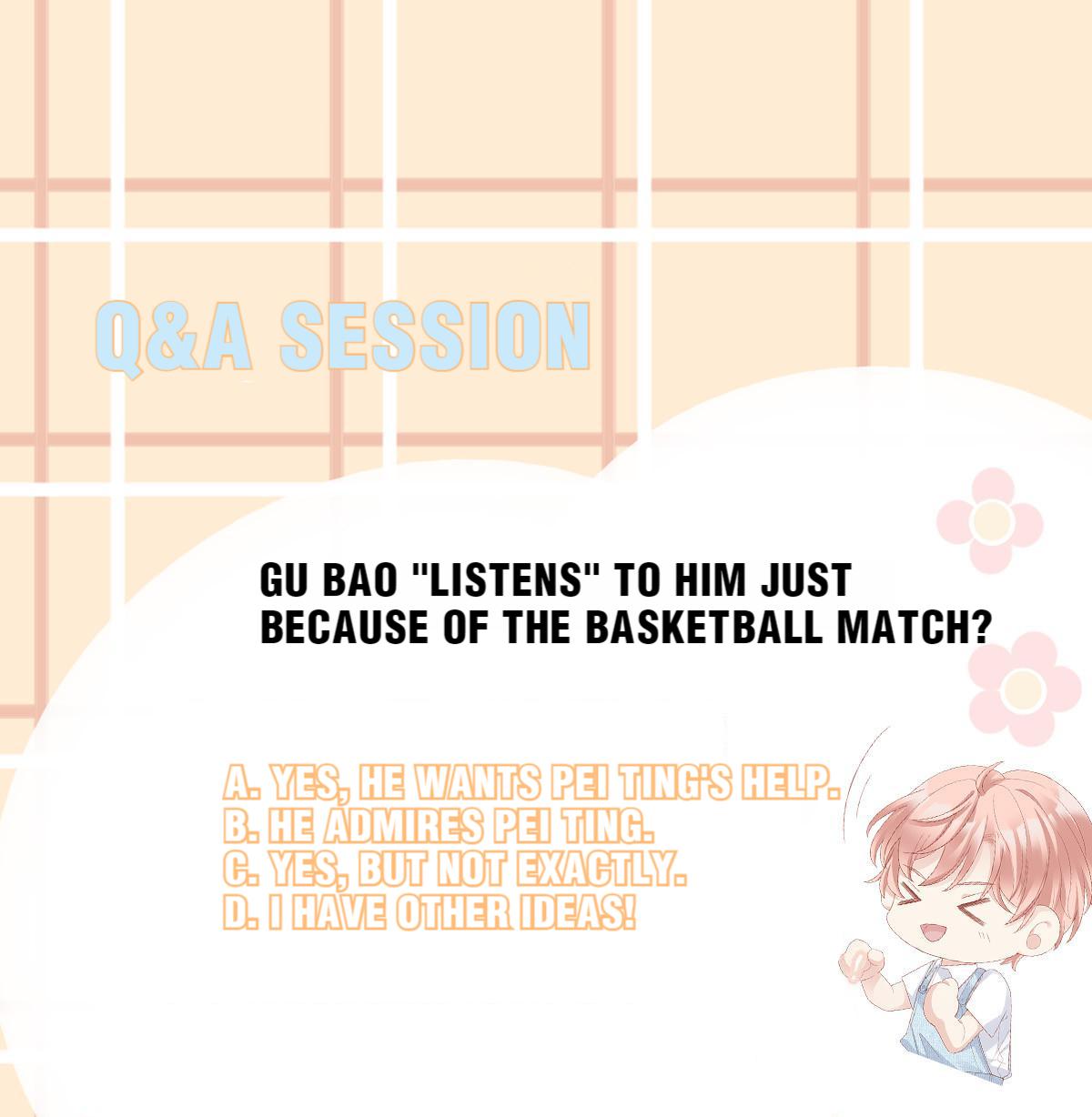 Q&A SESSION

GU BAO "LISTENS" TO HIM JUST BECAUSE OF THE BASKETBALL MATCH?

A. YES, HE WANTS PEI TING'S HELP.
B. HE ADMIRES PEI TING.
C. YES, BUT NOT EXACTLY.
D. I HAVE OTHER IDEAS!